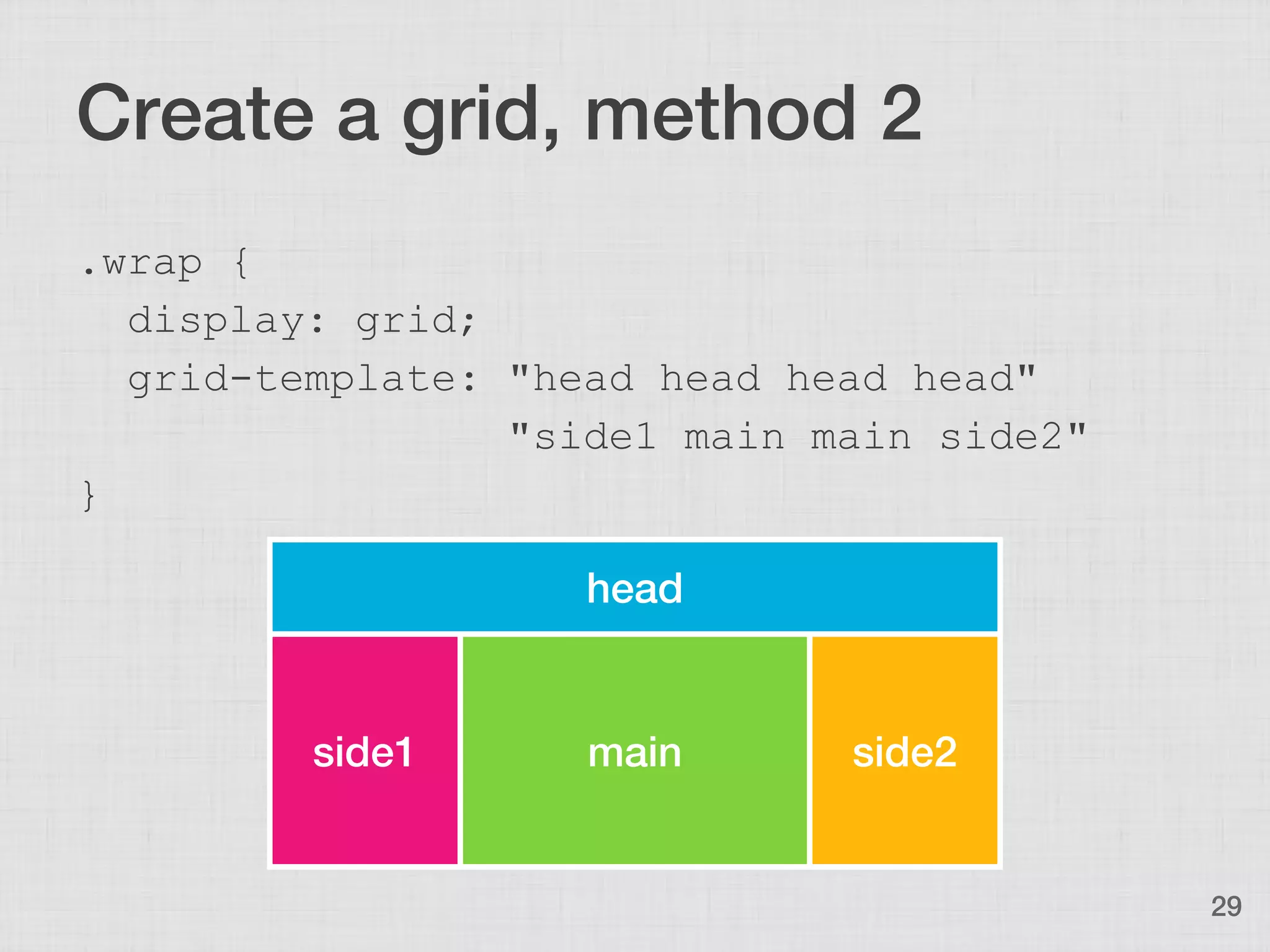 Create a grid, method 2

.wrap {
  display: grid;
  grid-template: "head head head head"
                 "side1 main main side2"
}

head

side1

main

side2

29